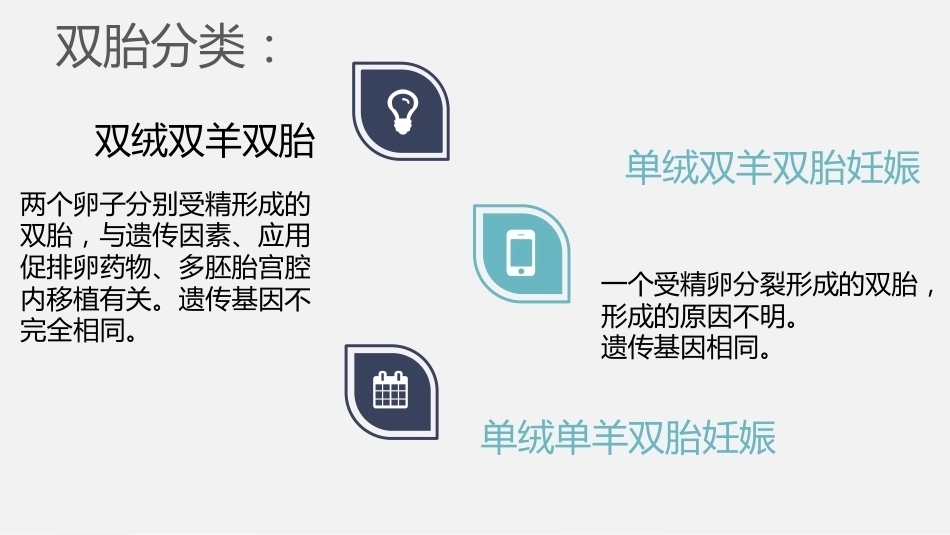 双胎分类：

双绒双羊双胎

两个卵子分别受精形成的双胎，与遗传因素、应用促排卵药物、多胚胎宫腔内移植有关。遗传基因不完全相同。

单绒双羊双胎妊娠

一个受精卵分裂形成的双胎，形成的原因不明。
遗传基因相同。

单绒单羊双胎妊娠